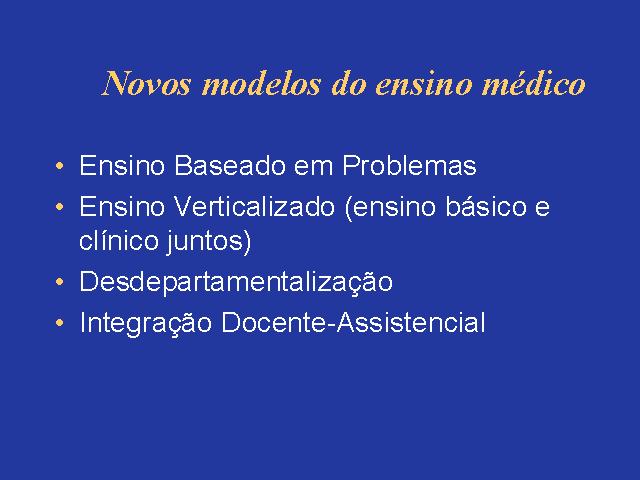 Novos modelos do ensino médico

• Ensino Baseado em Problemas
• Ensino Verticalizado (ensino básico e clínico juntos)
• Desdepartamentalização
• Integração Docente-Assistencial